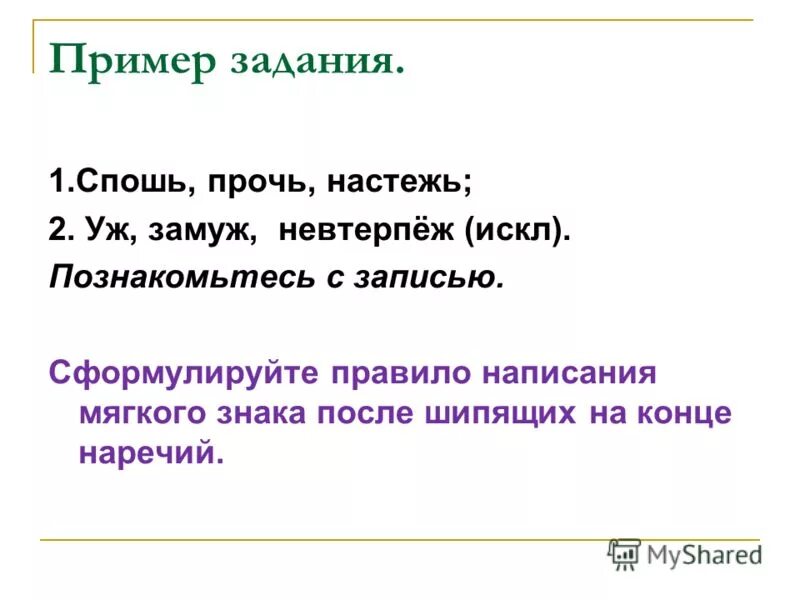 Пример задания.

1.Спошь, прочь, настежь;
2. Уж, замуж, невтерпёж (искл).
Познакомьтесь с записью.

Сформулируйте правило написания мягкого знака после шипящих на конце наречий.

MyShared